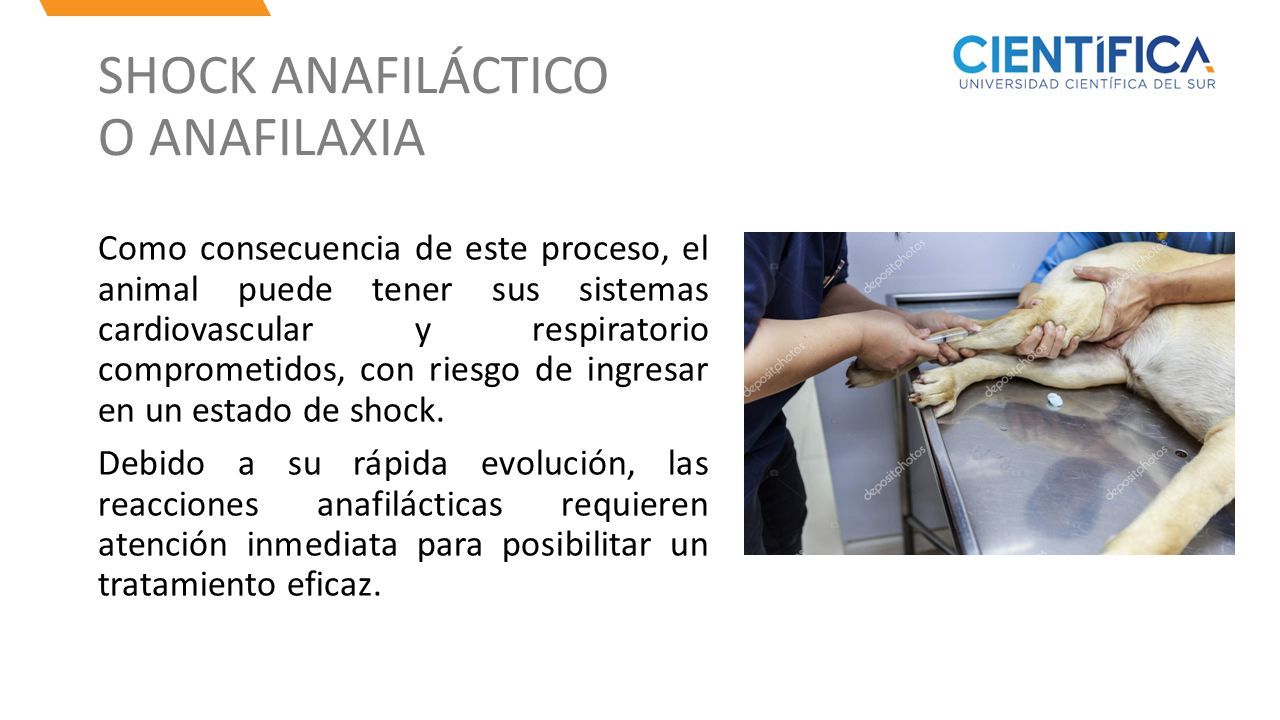 SHOCK ANAFILÁCTICO
O ANAFILAXIA

CIENTÍFICA
UNIVERSIDAD CIENTÍFICA DEL SUR

Como consecuencia de este proceso, el animal puede tener sus sistemas cardiovascular y respiratorio comprometidos, con riesgo de ingresar en un estado de shock.

Debido a su rápida evolución, las reacciones anafilácticas requieren atención inmediata para posibilitar un tratamiento eficaz.

depositphotos